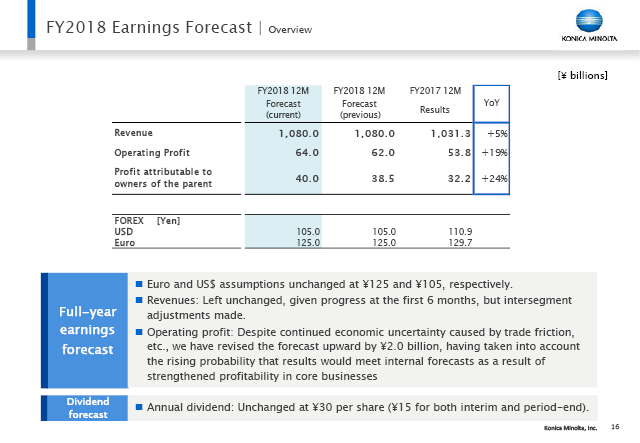 FY2018 Earnings Forecast | Overview

KONICA MINOLTA

[¥ billions]

| | FY2018 12M Forecast (current) | FY2018 12M Forecast (previous) | FY2017 12M Results | YoY |
|---|---|---|---|---|
| Revenue | 1,080.0 | 1,080.0 | 1,031.3 | +5% |
| Operating Profit | 64.0 | 62.0 | 53.8 | +19% |
| Profit attributable to owners of the parent | 40.0 | 38.5 | 32.2 | +24% |

| FOREX [Yen] | | | |
|---|---|---|---|
| USD | 105.0 | 105.0 | 110.9 |
| Euro | 125.0 | 125.0 | 129.7 |

Full-year earnings forecast

■ Euro and US$ assumptions unchanged at ¥125 and ¥105, respectively.

■ Revenues: Left unchanged, given progress at the first 6 months, but intersegment adjustments made.

■ Operating profit: Despite continued economic uncertainty caused by trade friction, etc., we have revised the forecast upward by ¥2.0 billion, having taken into account the rising probability that results would meet internal forecasts as a result of strengthened profitability in core businesses

Dividend forecast

■ Annual dividend: Unchanged at ¥30 per share (¥15 for both interim and period-end).

Konica Minolta, Inc. 16